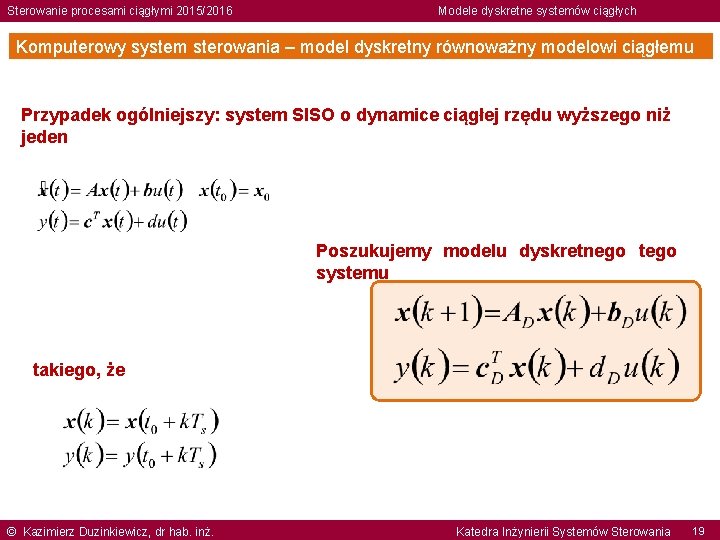 Sterowanie procesami ciągłymi 2015/2016

Modele dyskretne systemów ciągłych

Komputerowy system sterowania – model dyskretny równoważny modelowi ciągłemu

Przypadek ogólniejszy: system SISO o dynamice ciągłej rzędu wyższego niż jeden

$\dot{x}(t) = Ax(t) + bu(t) \quad x(t_0) = x_0$
$y(t) = c^T x(t) + du(t)$

Poszukujemy modelu dyskretnego tego systemu

$x(k+1) = A_D x(k) + b_D u(k)$
$y(k) = c_D^T x(k) + d_D u(k)$

takiego, że

$x(k) = x(t_0 + kT_s)$
$y(k) = y(t_0 + kT_s)$

© Kazimierz Duzinkiewicz, dr hab. inż.

Katedra Inżynierii Systemów Sterowania 19